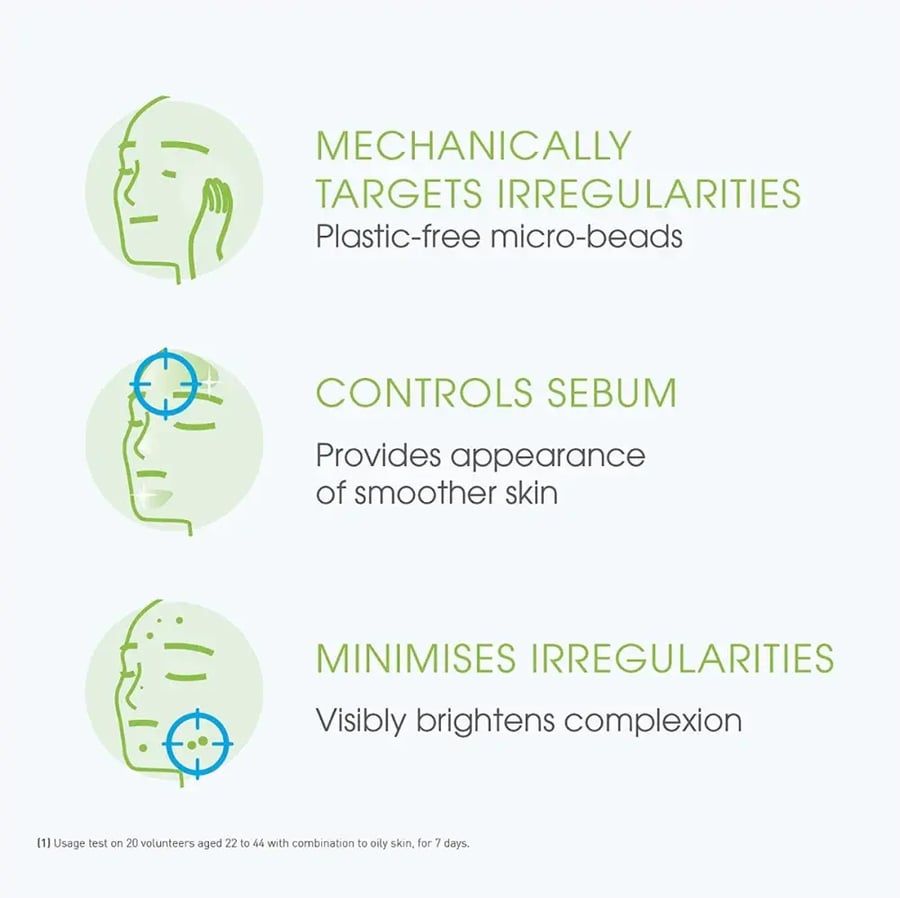 MECHANICALLY TARGETS IRREGULARITIES
Plastic-free micro-beads

CONTROLS SEBUM
Provides appearance of smoother skin

MINIMISES IRREGULARITIES
Visibly brightens complexion

(1) Usage test on 20 volunteers aged 22 to 44 with combination to oily skin, for 7 days.